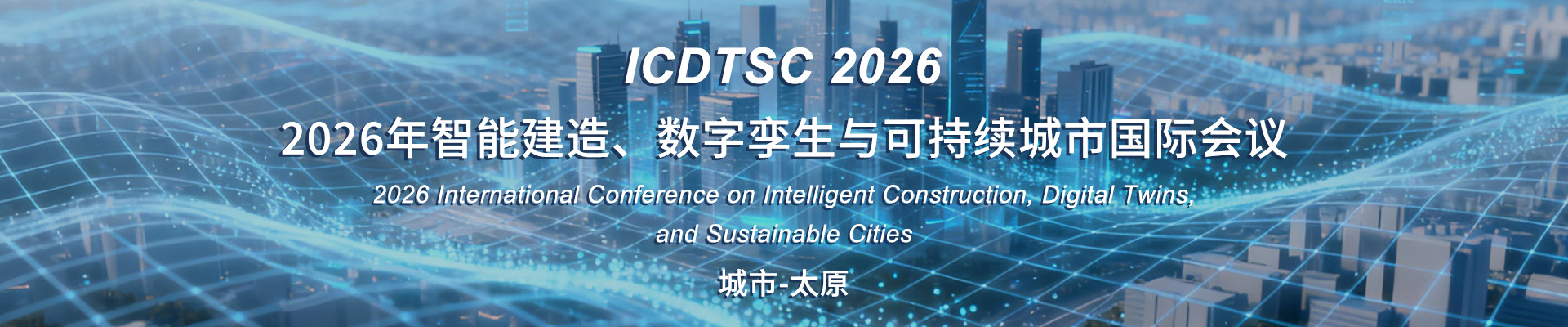 ICDTSC 2026

2026年智能建造、数字孪生与可持续城市国际会议

2026 International Conference on Intelligent Construction, Digital Twins, and Sustainable Cities

城市-太原